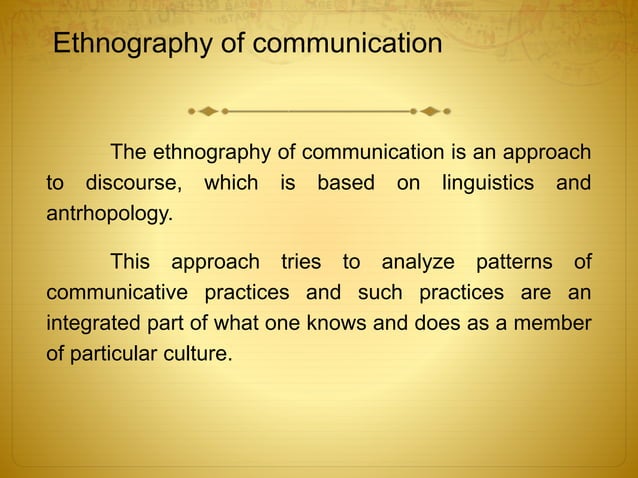 Ethnography of communication

The ethnography of communication is an approach to discourse, which is based on linguistics and antrhopology.

This approach tries to analyze patterns of communicative practices and such practices are an integrated part of what one knows and does as a member of particular culture.